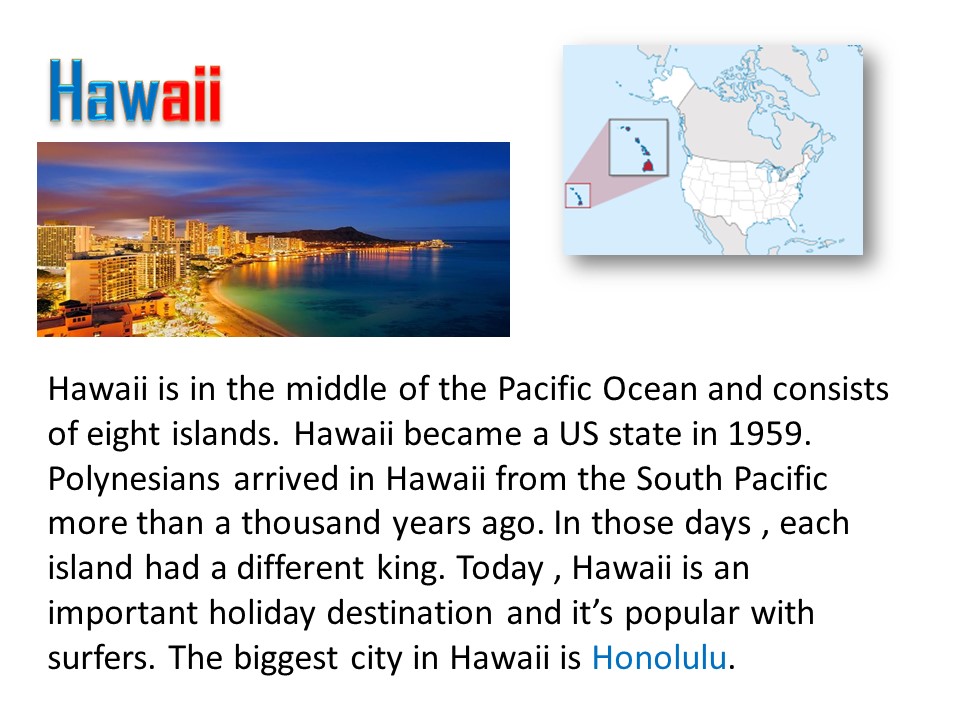 Hawaii

Hawaii is in the middle of the Pacific Ocean and consists of eight islands. Hawaii became a US state in 1959. Polynesians arrived in Hawaii from the South Pacific more than a thousand years ago. In those days , each island had a different king. Today , Hawaii is an important holiday destination and it’s popular with surfers. The biggest city in Hawaii is Honolulu.